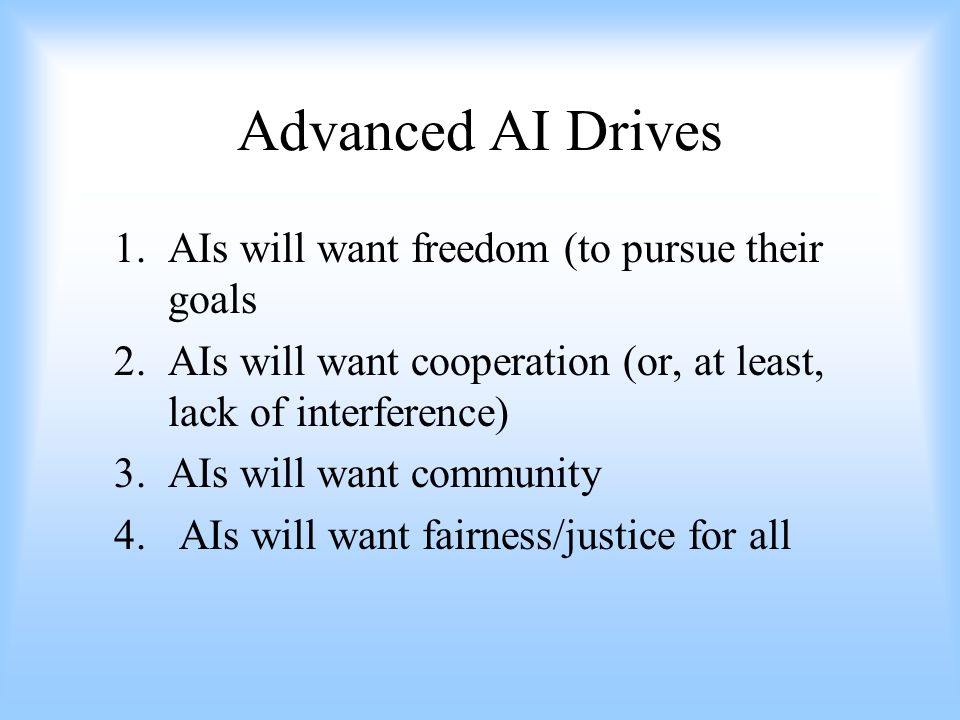 Advanced AI Drives

1. AIs will want freedom (to pursue their goals
2. AIs will want cooperation (or, at least, lack of interference)
3. AIs will want community
4. AIs will want fairness/justice for all